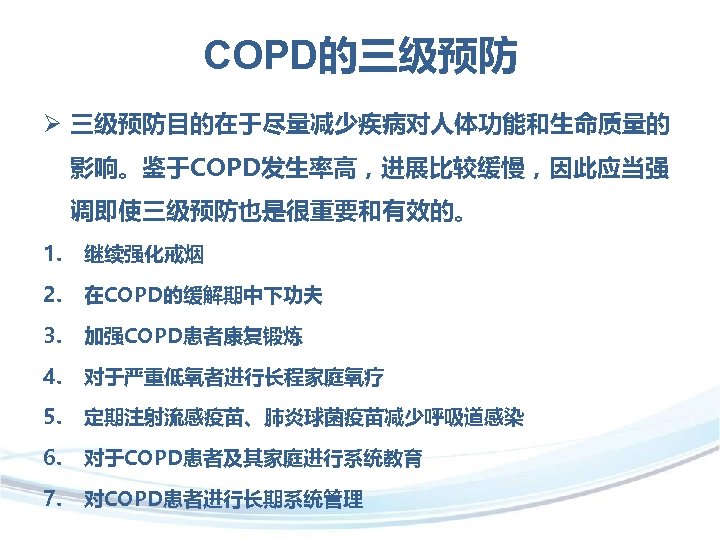 COPD的三级预防

➢ 三级预防目的在于尽量减少疾病对人体功能和生命质量的影响。鉴于COPD发生率高，进展比较缓慢，因此应当强调即使三级预防也是很重要和有效的。

1. 继续强化戒烟
2. 在COPD的缓解期中下功夫
3. 加强COPD患者康复锻炼
4. 对于严重低氧者进行长程家庭氧疗
5. 定期注射流感疫苗、肺炎球菌疫苗减少呼吸道感染
6. 对于COPD患者及其家庭进行系统教育
7. 对COPD患者进行长期系统管理